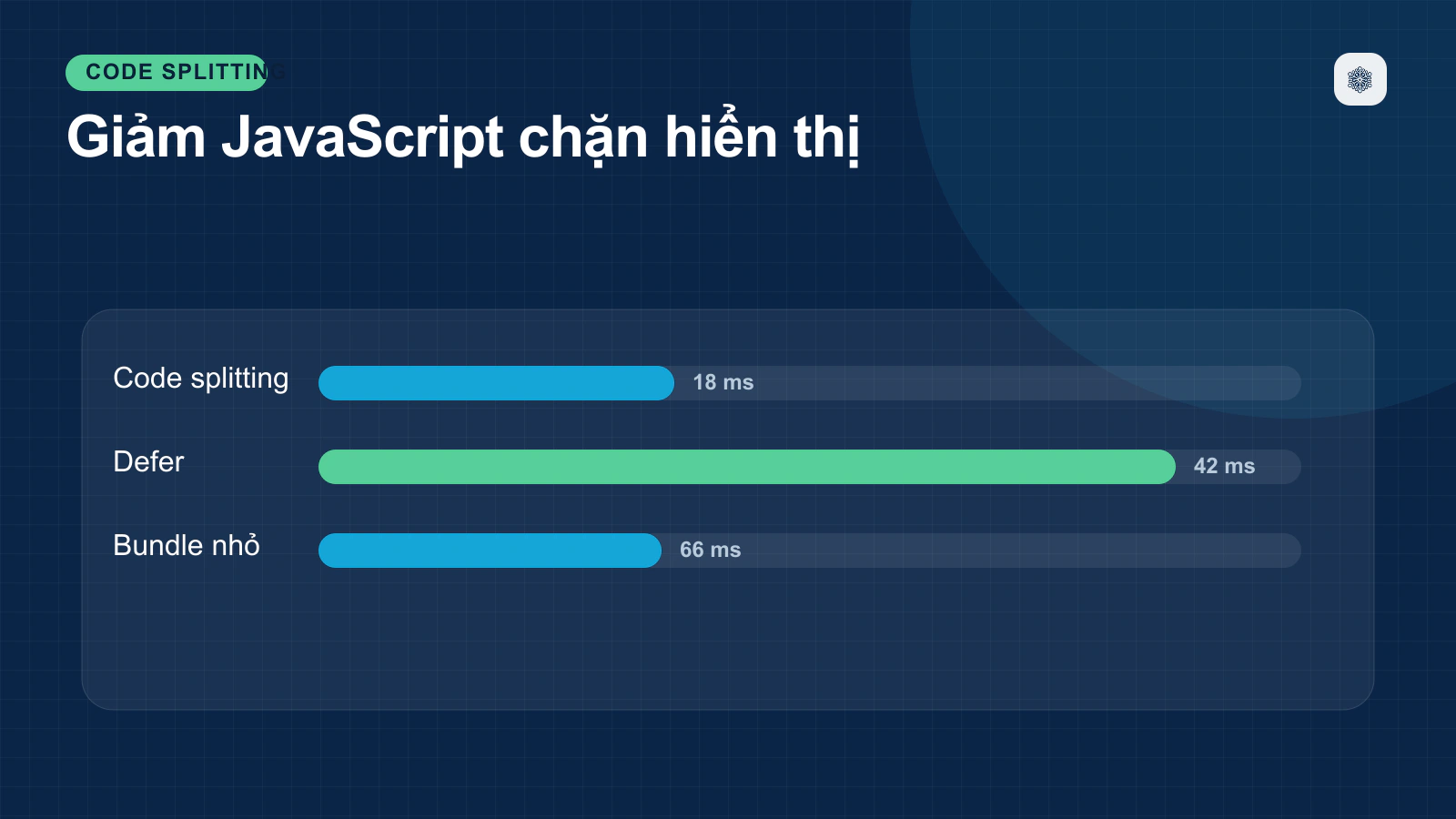 CODE SPLITTING

Giảm JavaScript chặn hiển thị

Code splitting 18 ms

Defer 42 ms

Bundle nhỏ 66 ms